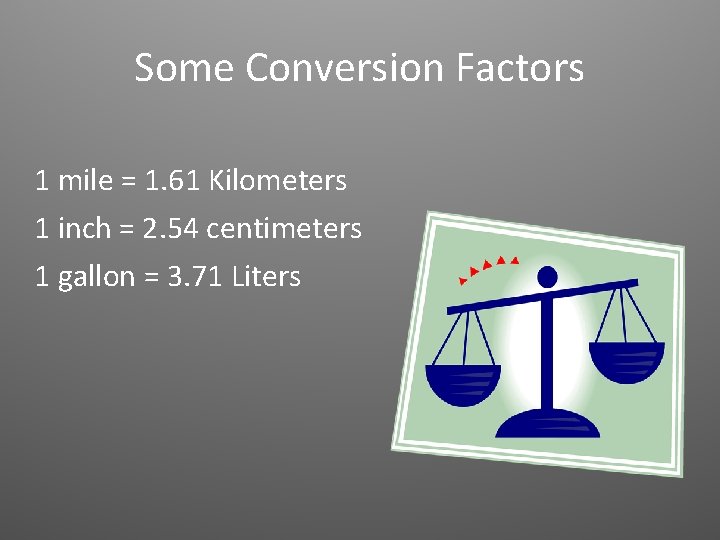 Some Conversion Factors

1 mile = 1.61 Kilometers

1 inch = 2.54 centimeters

1 gallon = 3.71 Liters